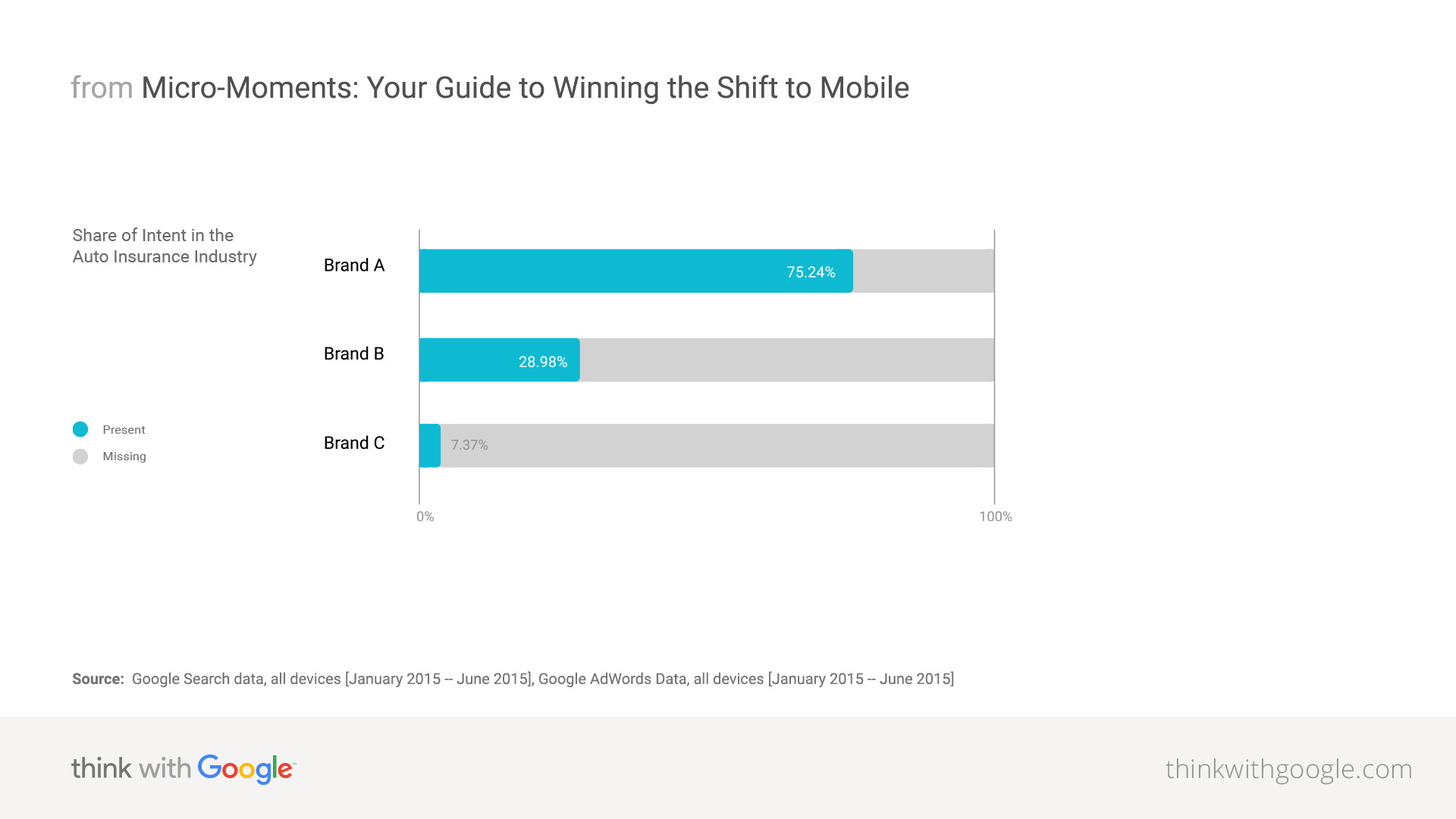 from Micro-Moments: Your Guide to Winning the Shift to Mobile

Share of Intent in the Auto Insurance Industry

Present
Missing

Brand A 75.24%
Brand B 28.98%
Brand C 7.37%

0%
100%

Source: Google Search data, all devices [January 2015 -- June 2015], Google AdWords Data, all devices [January 2015 -- June 2015]

think with Google
thinkwithgoogle.com